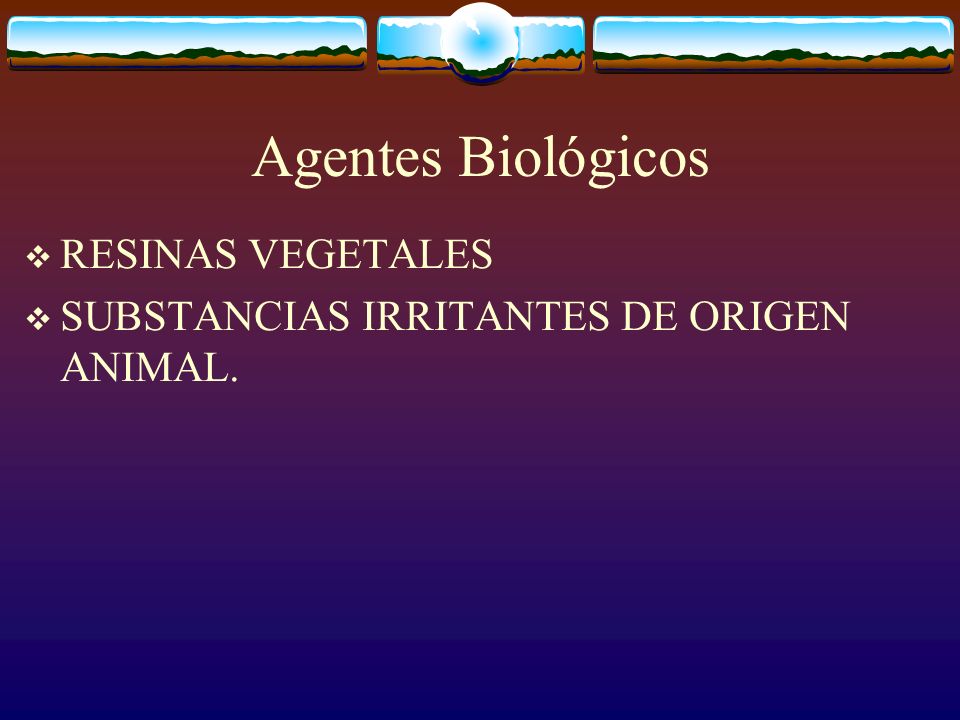 Agentes Biológicos

❖ RESINAS VEGETALES

❖ SUBSTANCIAS IRRITANTES DE ORIGEN ANIMAL.